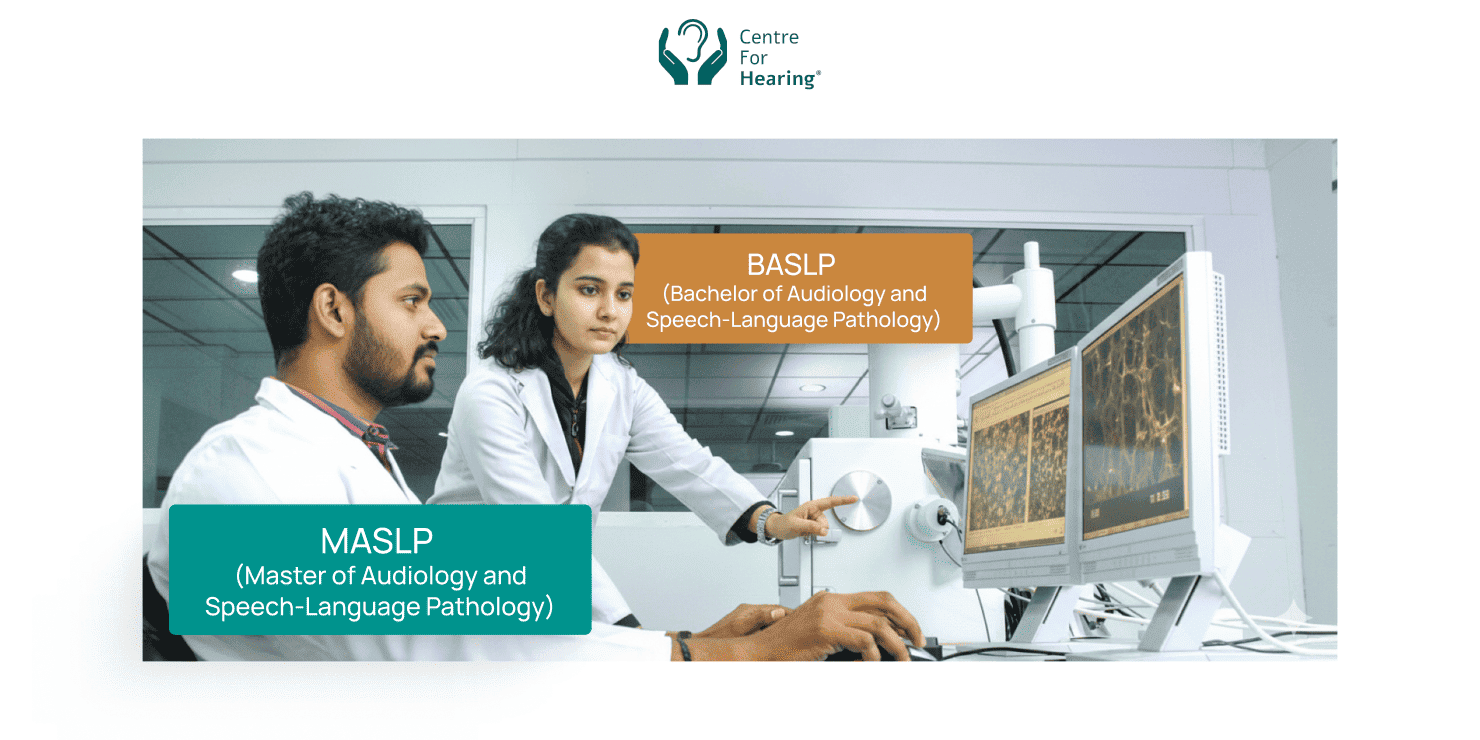 Centre For Hearing®

BASLP
(Bachelor of Audiology and Speech-Language Pathology)

MASLP
(Master of Audiology and Speech-Language Pathology)